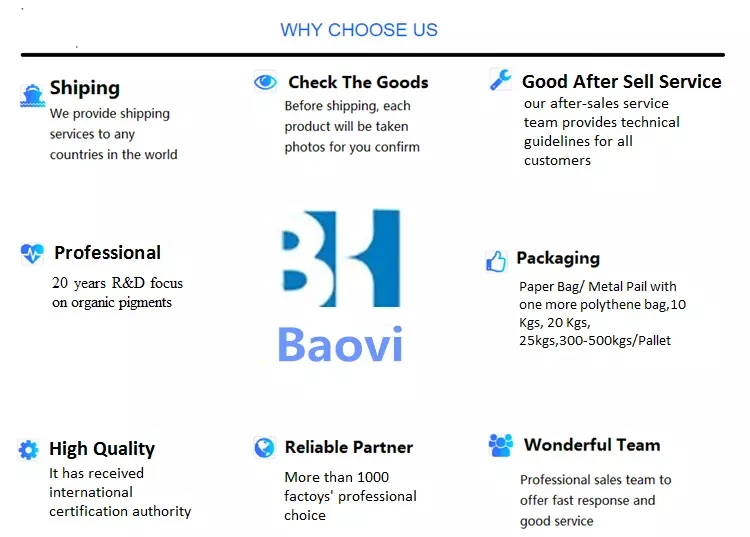 WHY CHOOSE US

Shiping
We provide shipping services to any countries in the world

Check The Goods
Before shipping, each product will be taken photos for you confirm

Good After Sell Service
our after-sales service team provides technical guidelines for all customers

Professional
20 years R&D focus on organic pigments

BH
Baovi

Packaging
Paper Bag/ Metal Pail with one more polythene bag,10 Kgs, 20 Kgs, 25kgs,300-500kgs/Pallet

High Quality
It has received international certification authority

Reliable Partner
More than 1000 factoys' professional choice

Wonderful Team
Professional sales team to offer fast response and good service